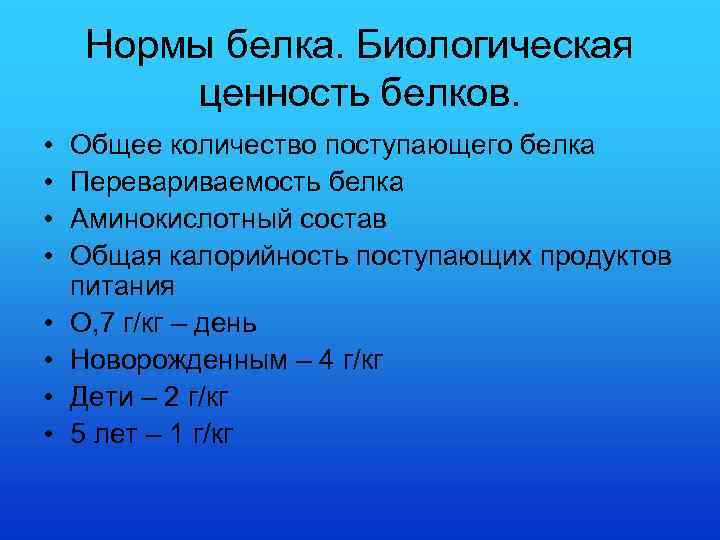 Нормы белка. Биологическая ценность белков.

• Общее количество поступающего белка
• Перевариваемость белка
• Аминокислотный состав
• Общая калорийность поступающих продуктов питания
• О,7 г/кг – день
• Новорожденным – 4 г/кг
• Дети – 2 г/кг
• 5 лет – 1 г/кг